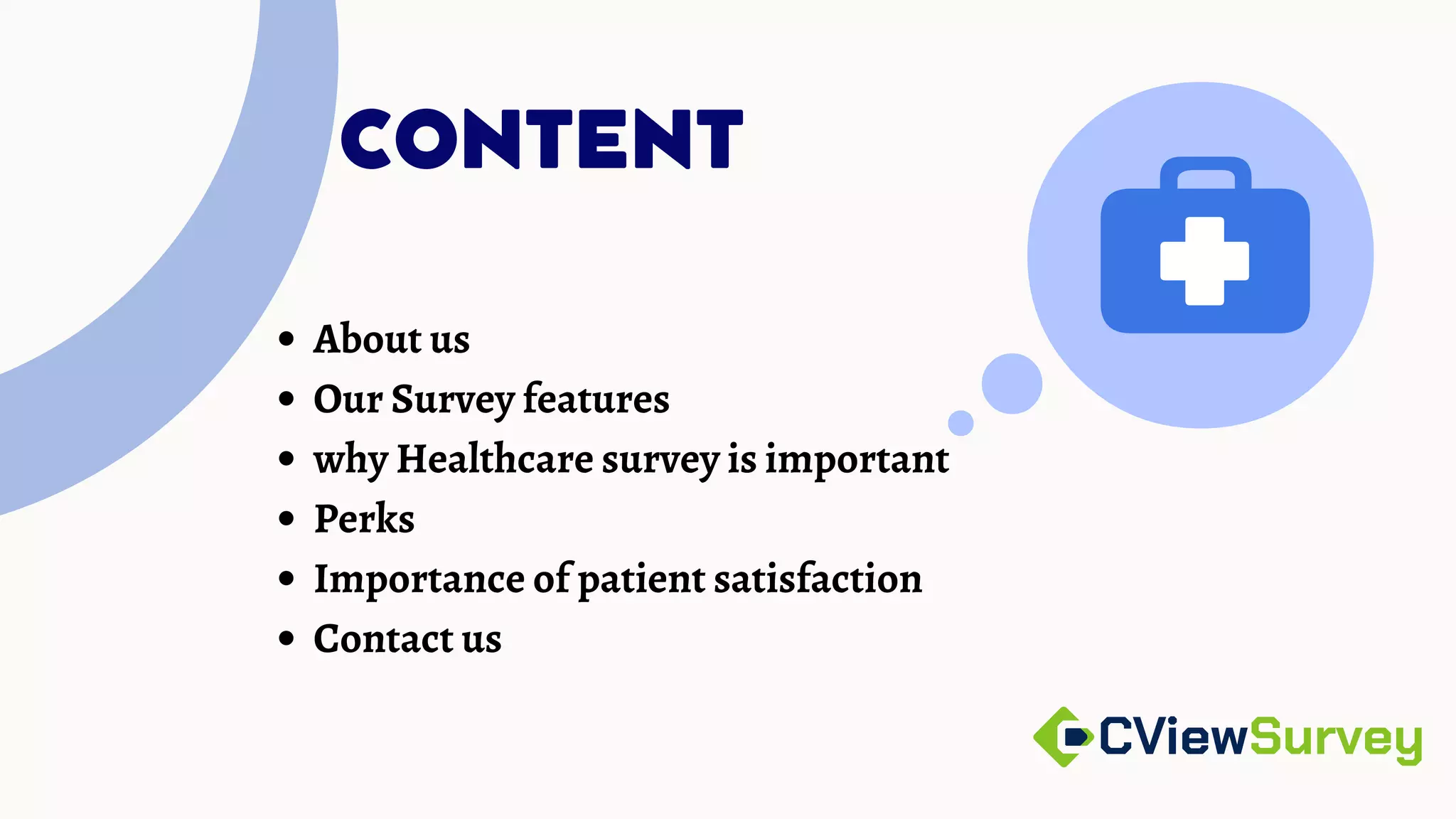 CONTENT

- About us
- Our Survey features
- why Healthcare survey is important
- Perks
- Importance of patient satisfaction
- Contact us

CViewSurvey